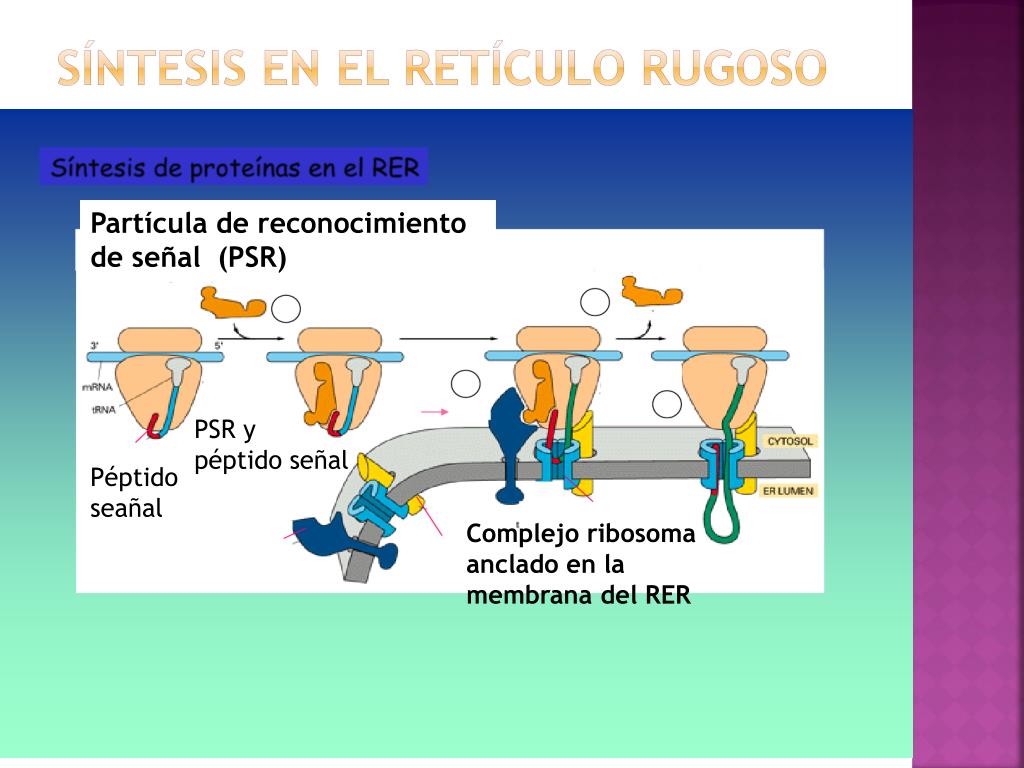 SÍNTESIS EN EL RETÍCULO RUGOSO

Síntesis de proteínas en el RER

Partícula de reconocimiento de señal (PSR)

3'

5'

mRNA

tRNA

PSR y péptido señal

Péptido seañal

CYTOSOL

ER LUMEN

Complejo ribosoma anclado en la membrana del RER